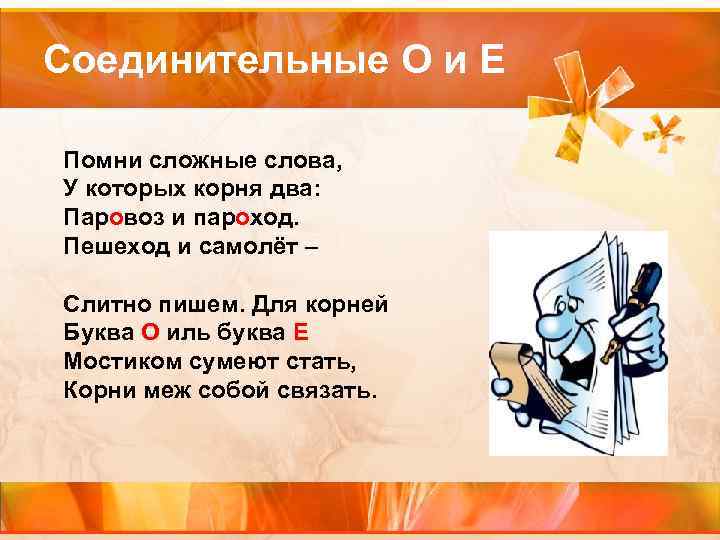 Соединительные О и Е

Помни сложные слова,
У которых корня два:
Паровоз и пароход.
Пешеход и самолёт –

Слитно пишем. Для корней
Буква О иль буква Е
Мостиком сумеют стать,
Корни меж собой связать.